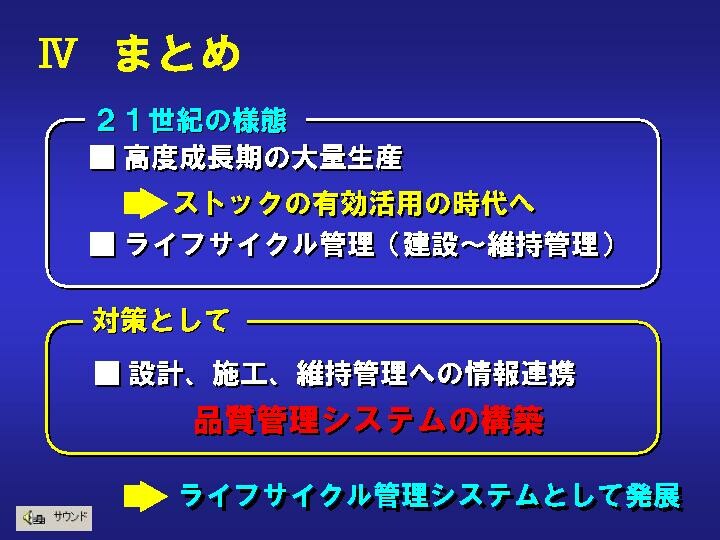 Ⅳ まとめ

２１世紀の様態

■ 高度成長期の大量生産

ストックの有効活用の時代へ

■ ライフサイクル管理（建設～維持管理）

対策として

■ 設計、施工、維持管理への情報連携

品質管理システムの構築

ライフサイクル管理システムとして発展

サウンド